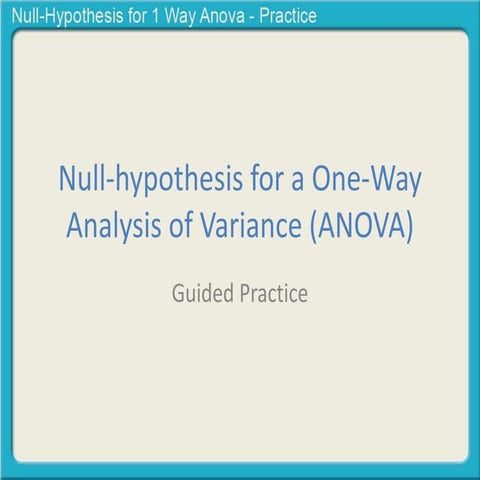 Null-Hypothesis for 1 Way Anova - Practice

Null-hypothesis for a One-Way Analysis of Variance (ANOVA)

Guided Practice